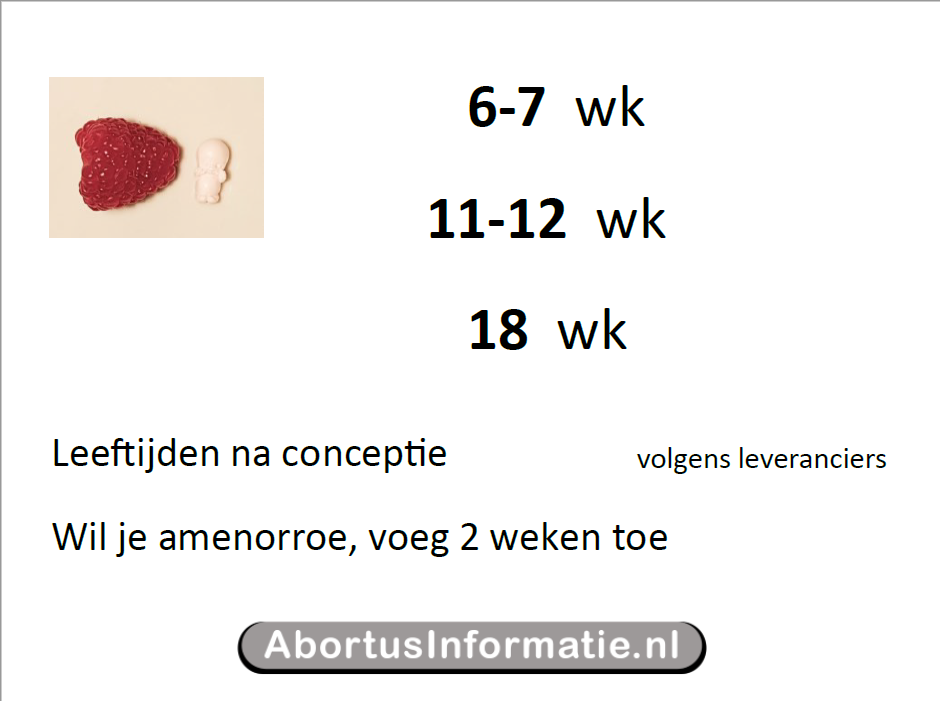 6-7 wk

11-12 wk

18 wk

Leeftijden na conceptie

volgens leveranciers

Wil je amenorroe, voeg 2 weken toe

AbortusInformatie.nl